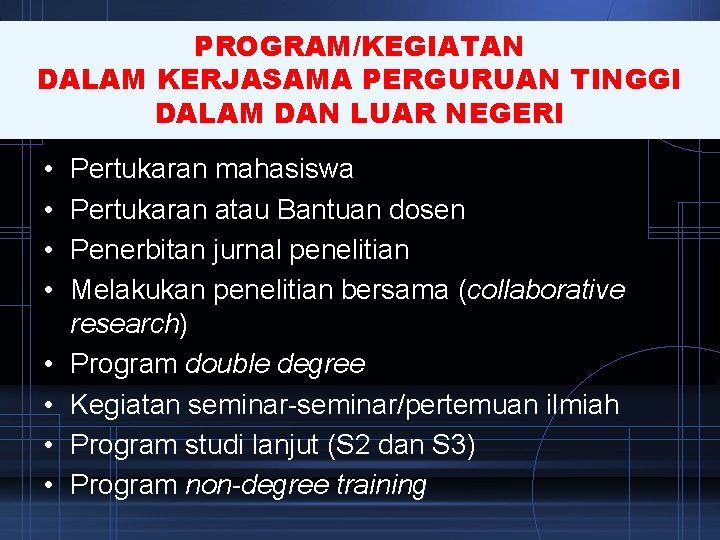 PROGRAM/KEGIATAN
DALAM KERJASAMA PERGURUAN TINGGI
DALAM DAN LUAR NEGERI

• Pertukaran mahasiswa
• Pertukaran atau Bantuan dosen
• Penerbitan jurnal penelitian
• Melakukan penelitian bersama (collaborative research)
• Program double degree
• Kegiatan seminar-seminar/pertemuan ilmiah
• Program studi lanjut (S2 dan S3)
• Program non-degree training